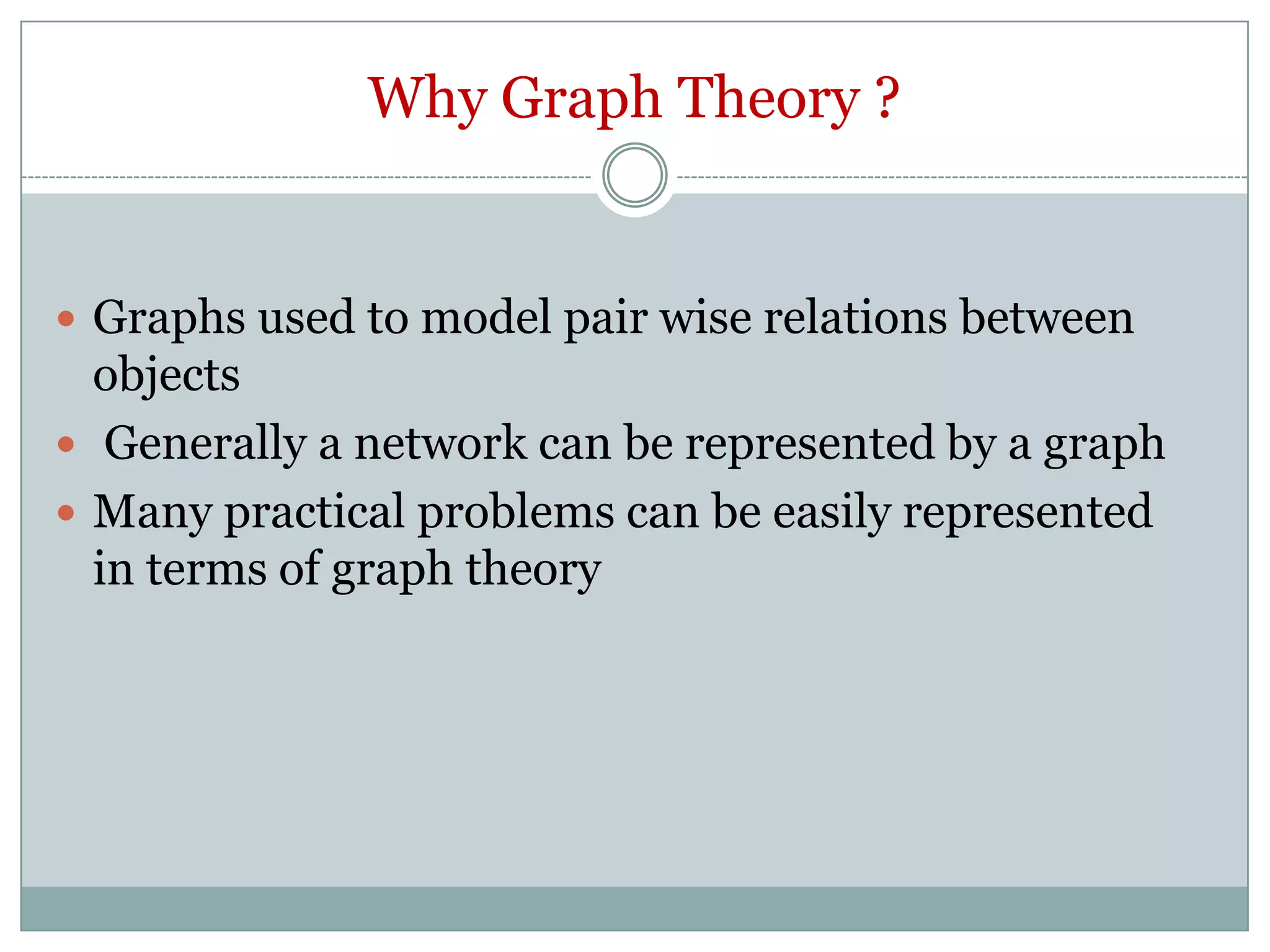 Why Graph Theory ?

- Graphs used to model pair wise relations between objects
- Generally a network can be represented by a graph
- Many practical problems can be easily represented in terms of graph theory